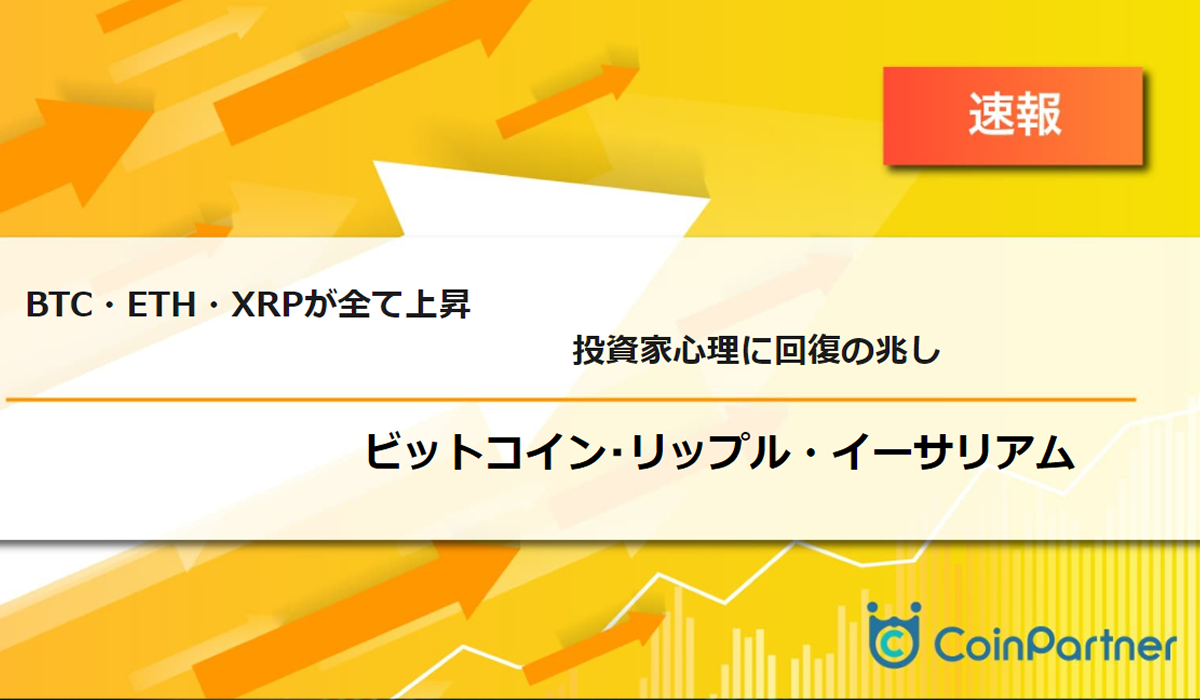 速報

BTC・ETH・XRPが全て上昇

投資家心理に回復の兆し

ビットコイン･リップル・イーサリアム

CoinPartner